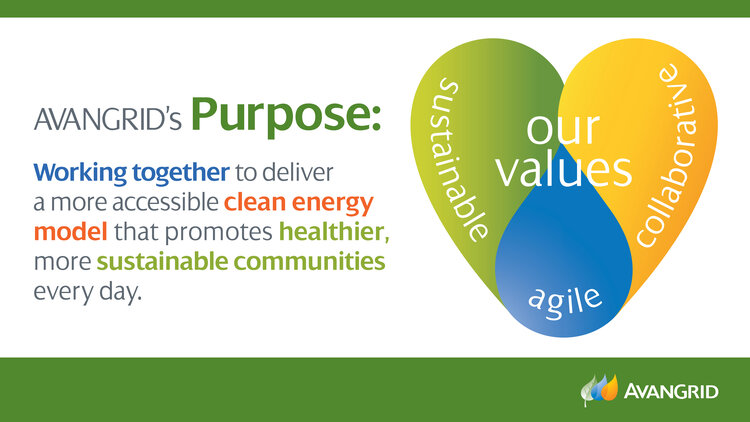 AVANGRID's Purpose:

Working together to deliver a more accessible clean energy model that promotes healthier, more sustainable communities every day.

sustainable

our values

collaborative

agile

AVANGRID